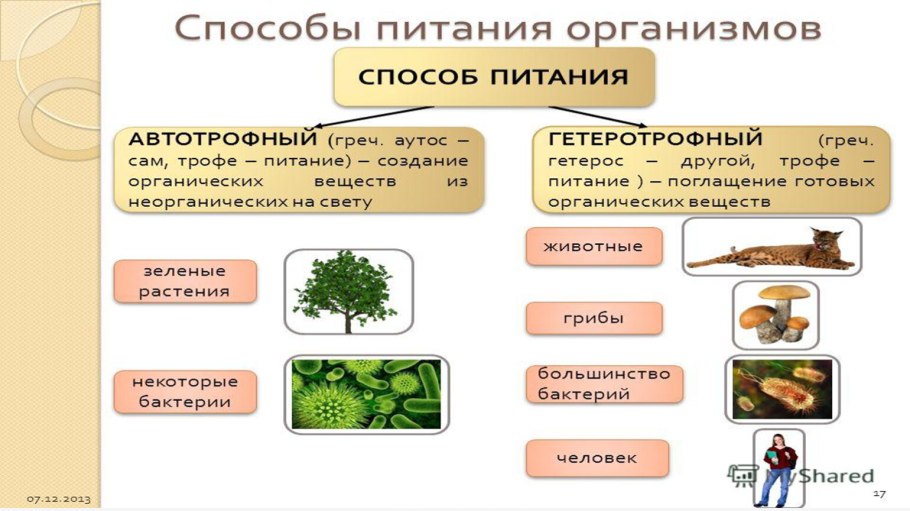 Способы питания организмов

СПОСОБ ПИТАНИЯ

АВТОТРОФНЫЙ (греч. аутос – сам, трофе – питание) – создание органических веществ из неорганических на свету

ГЕТЕРОТРОФНЫЙ (греч. гетерос – другой, трофе – питание ) – поглащение готовых органических веществ

зеленые растения

некоторые бактерии

животные

грибы

большинство бактерий

человек

MyShared

07.12.2013

17